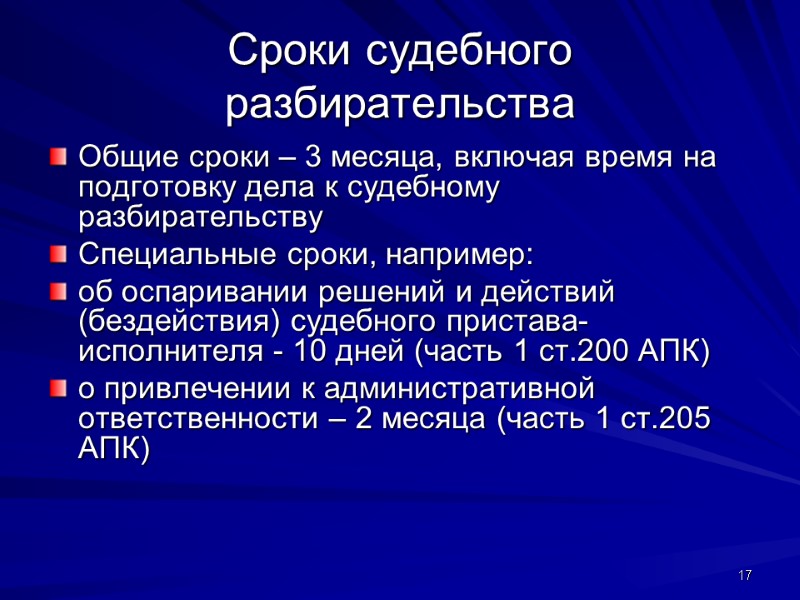 Сроки судебного разбирательства

Общие сроки – 3 месяца, включая время на подготовку дела к судебному разбирательству

Специальные сроки, например:

об оспаривании решений и действий (бездействия) судебного пристава-исполнителя - 10 дней (часть 1 ст.200 АПК)

о привлечении к административной ответственности – 2 месяца (часть 1 ст.205 АПК)

17